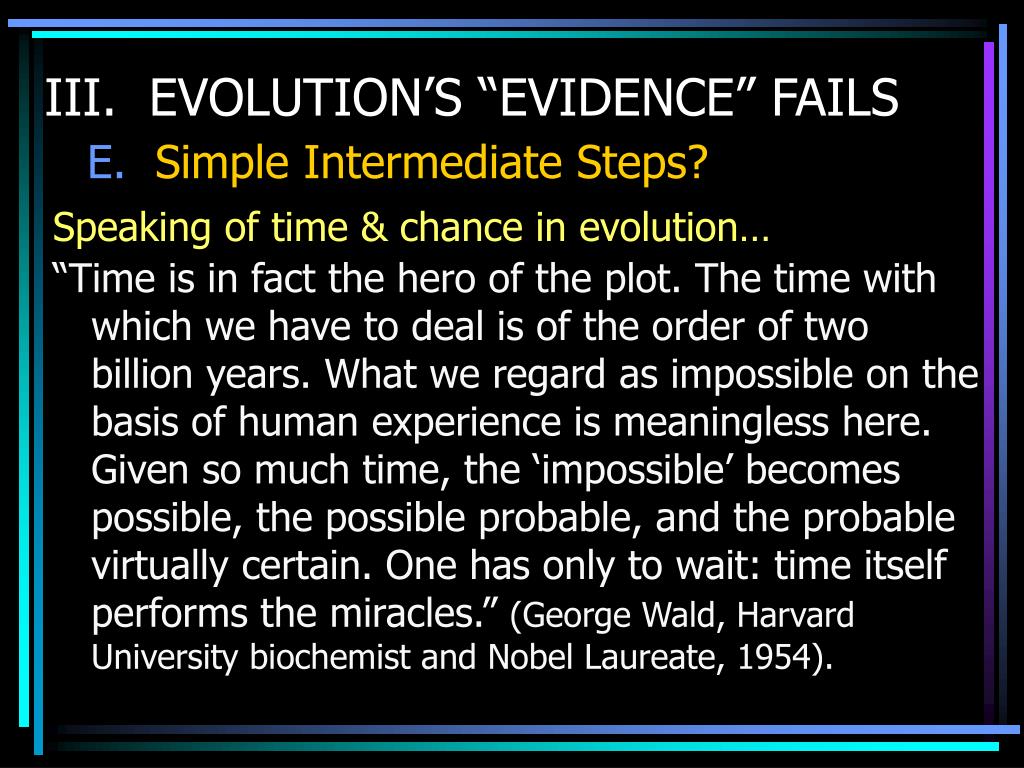 III. EVOLUTION’S “EVIDENCE” FAILS

E. Simple Intermediate Steps?

Speaking of time & chance in evolution…

“Time is in fact the hero of the plot. The time with which we have to deal is of the order of two billion years. What we regard as impossible on the basis of human experience is meaningless here. Given so much time, the ‘impossible’ becomes possible, the possible probable, and the probable virtually certain. One has only to wait: time itself performs the miracles.” (George Wald, Harvard University biochemist and Nobel Laureate, 1954).